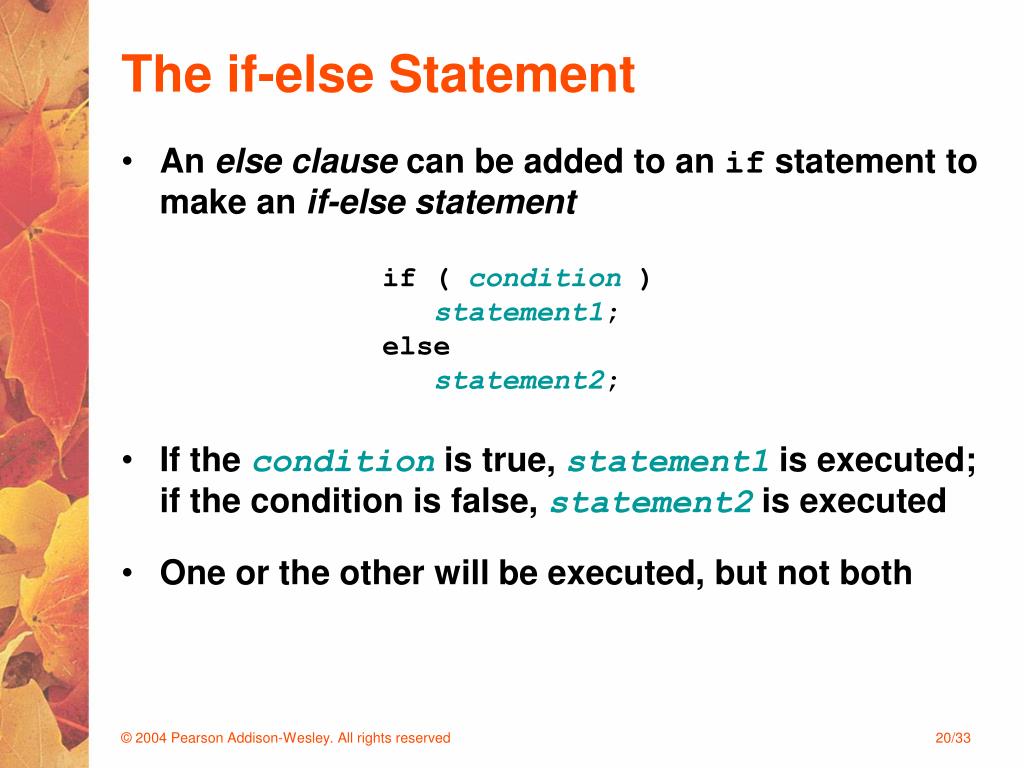 The if-else Statement

• An else clause can be added to an if statement to make an if-else statement

if ( condition )
   statement1;
else
   statement2;

• If the condition is true, statement1 is executed; if the condition is false, statement2 is executed

• One or the other will be executed, but not both

© 2004 Pearson Addison-Wesley. All rights reserved

20/33